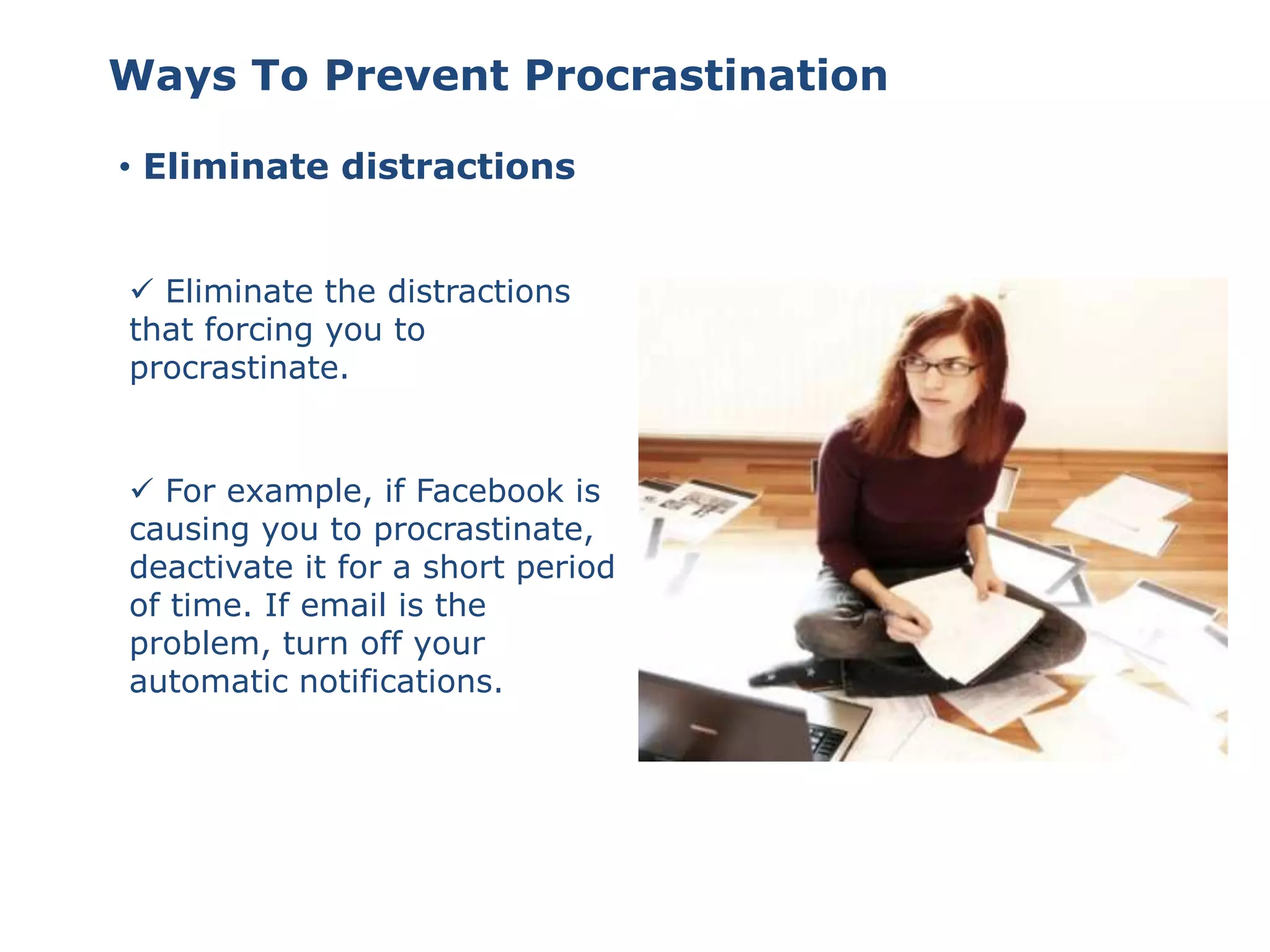 Ways To Prevent Procrastination

• Eliminate distractions

✓ Eliminate the distractions that forcing you to procrastinate.

✓ For example, if Facebook is causing you to procrastinate, deactivate it for a short period of time. If email is the problem, turn off your automatic notifications.